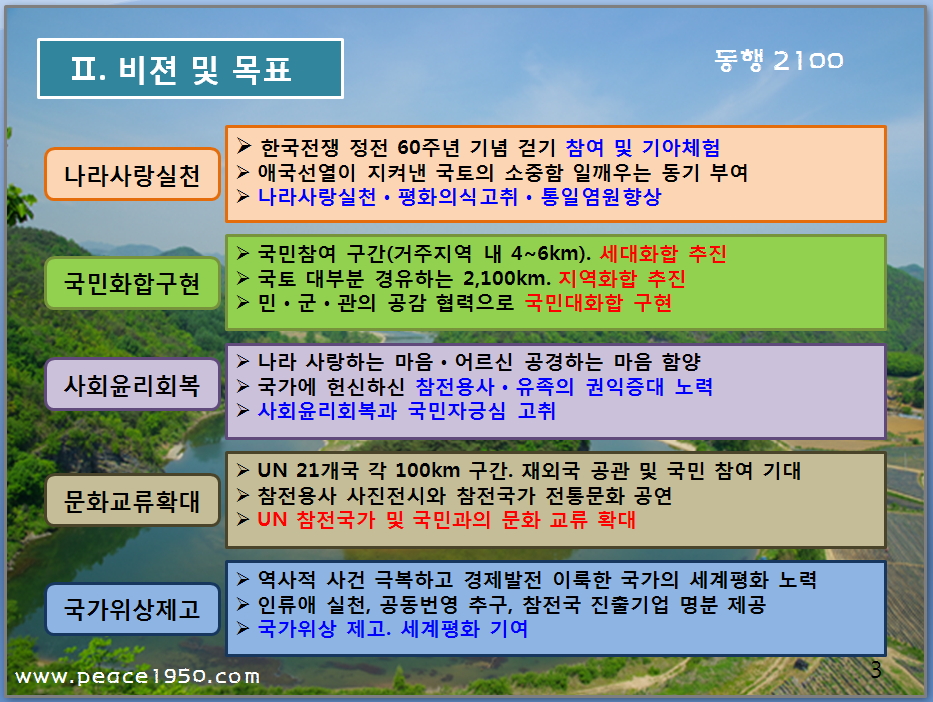 Ⅱ. 비전 및 목표

동행 2100

나라사랑실천

➢ 한국전쟁 정전 60주년 기념 걷기 참여 및 기아체험
➢ 애국선열이 지켜낸 국토의 소중함 일깨우는 동기 부여
➢ 나라사랑실천 • 평화의식고취 • 통일염원향상

국민화합구현

➢ 국민참여 구간(거주지역 내 4~6km). 세대화합 추진
➢ 국토 대부분 경유하는 2,100km. 지역화합 추진
➢ 민 • 군 • 관의 공감 협력으로 국민대화합 구현

사회윤리회복

➢ 나라 사랑하는 마음 • 어르신 공경하는 마음 함양
➢ 국가에 헌신하신 참전용사 • 유족의 권익증대 노력
➢ 사회윤리회복과 국민자긍심 고취

문화교류확대

➢ UN 21개국 각 100km 구간. 재외국 공관 및 국민 참여 기대
➢ 참전용사 사진전시와 참전국가 전통문화 공연
➢ UN 참전국가 및 국민과의 문화 교류 확대

국가위상제고

➢ 역사적 사건 극복하고 경제발전 이룩한 국가의 세계평화 노력
➢ 인류애 실천, 공동번영 추구, 참전국 진출기업 명분 제공
➢ 국가위상 제고. 세계평화 기여

www.peace1950.com

3